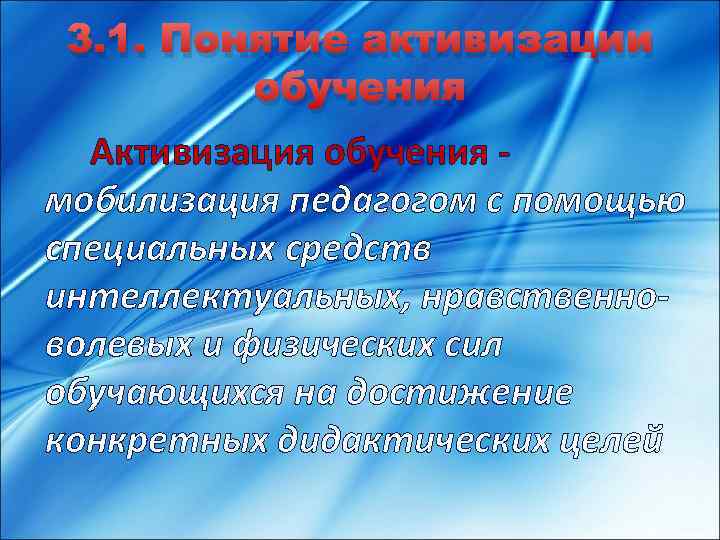 3.1. Понятие активизации обучения

Активизация обучения - мобилизация педагогом с помощью специальных средств интеллектуальных, нравственно-волевых и физических сил обучающихся на достижение конкретных дидактических целей